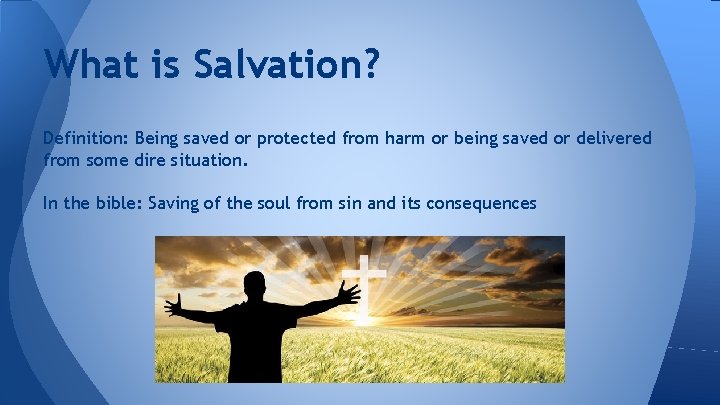 What is Salvation?

Definition: Being saved or protected from harm or being saved or delivered from some dire situation.

In the bible: Saving of the soul from sin and its consequences